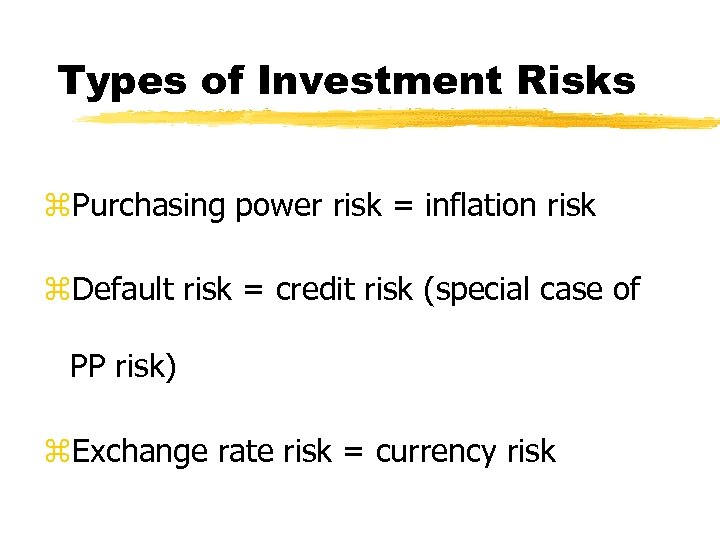 Types of Investment Risks

⌘Purchasing power risk = inflation risk

⌘Default risk = credit risk (special case of PP risk)

⌘Exchange rate risk = currency risk